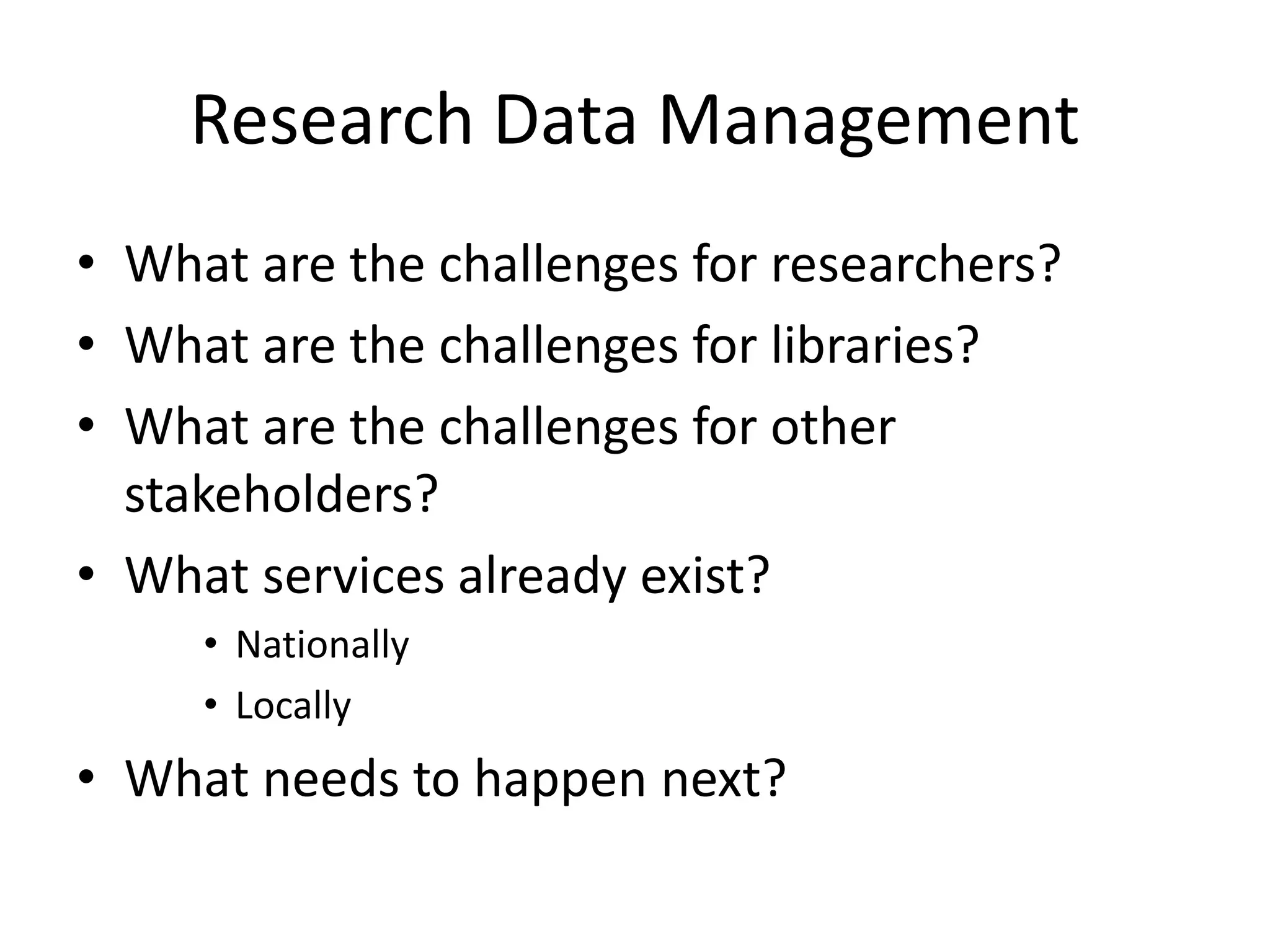 Research Data Management

• What are the challenges for researchers?
• What are the challenges for libraries?
• What are the challenges for other stakeholders?
• What services already exist?
  • Nationally
  • Locally
• What needs to happen next?